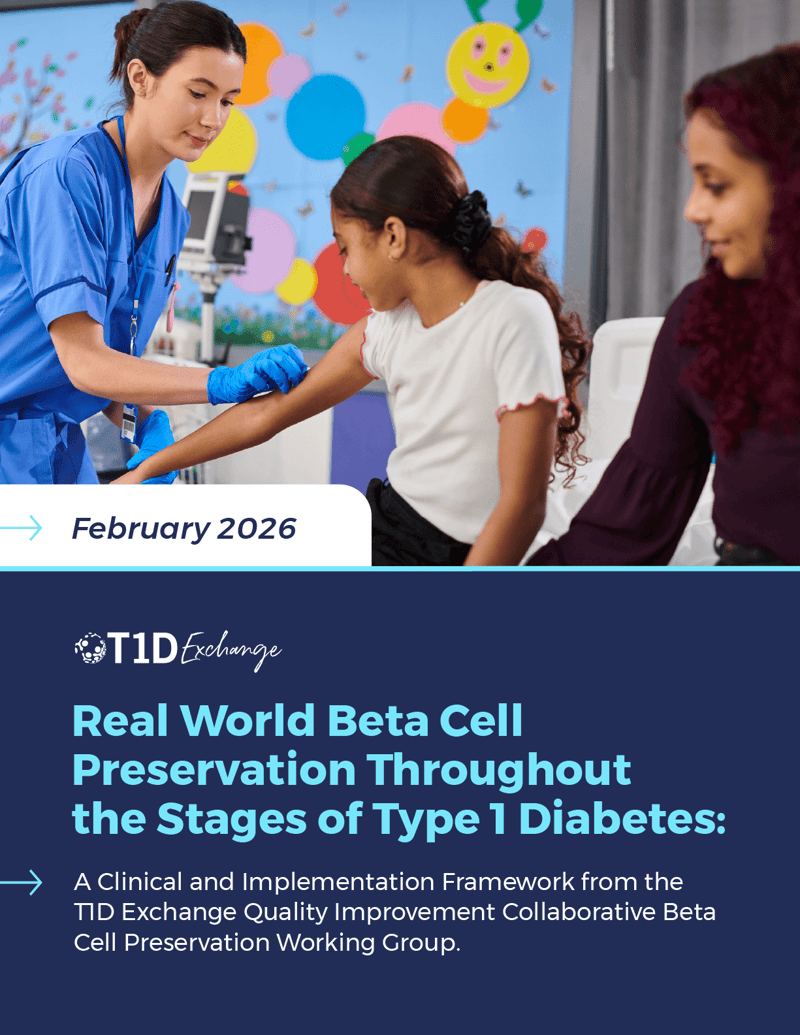 February 2026

T1D Exchange

Real World Beta Cell Preservation Throughout the Stages of Type 1 Diabetes:

A Clinical and Implementation Framework from the T1D Exchange Quality Improvement Collaborative Beta Cell Preservation Working Group.